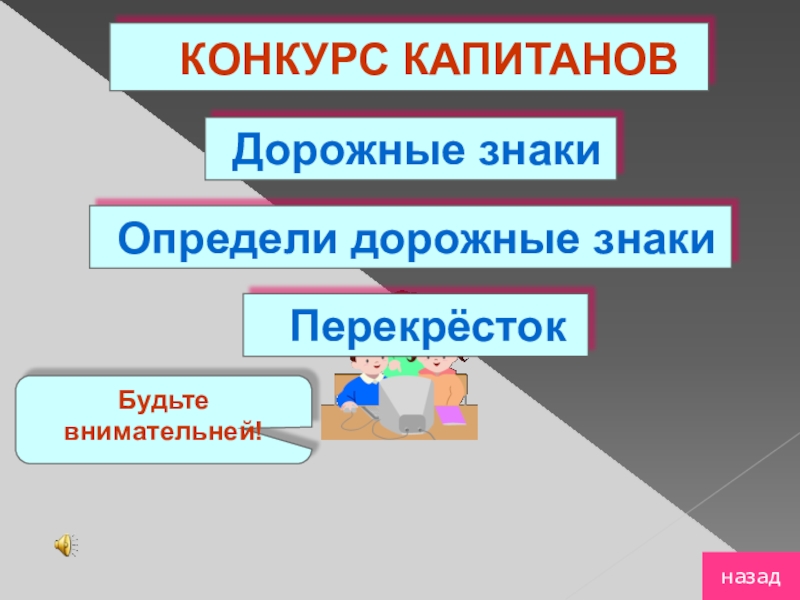 КОНКУРС КАПИТАНОВ

Дорожные знаки

Определи дорожные знаки

Перекрёсток

Будьте внимательней!

назад